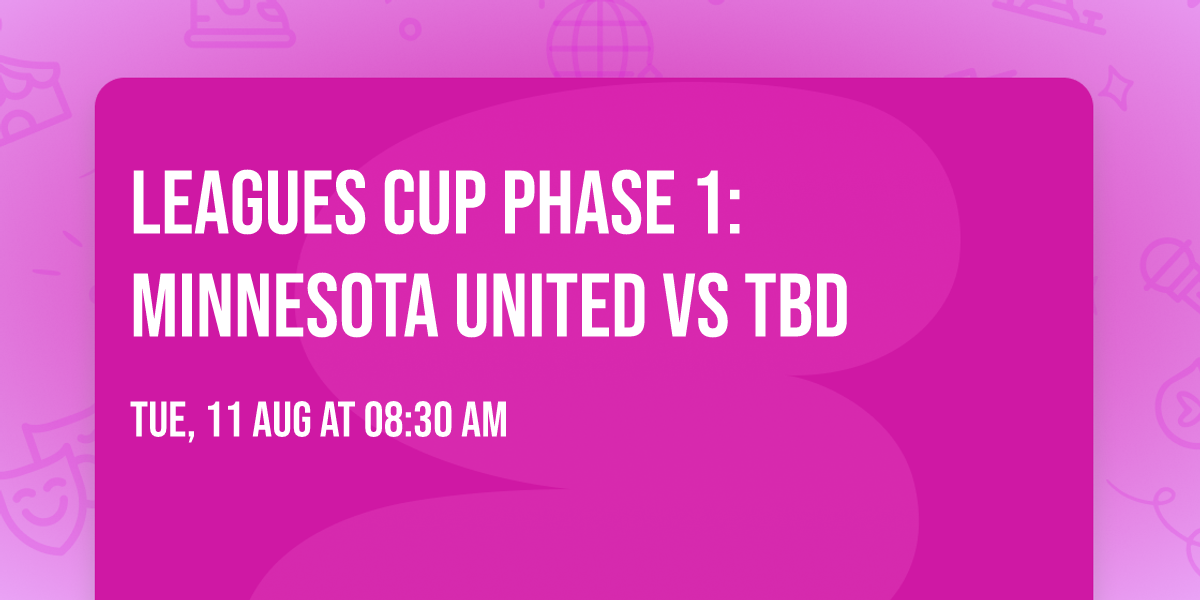 LEAGUES CUP PHASE 1: MINNESOTA UNITED VS TBD

TUE, 11 AUG AT 08:30 AM